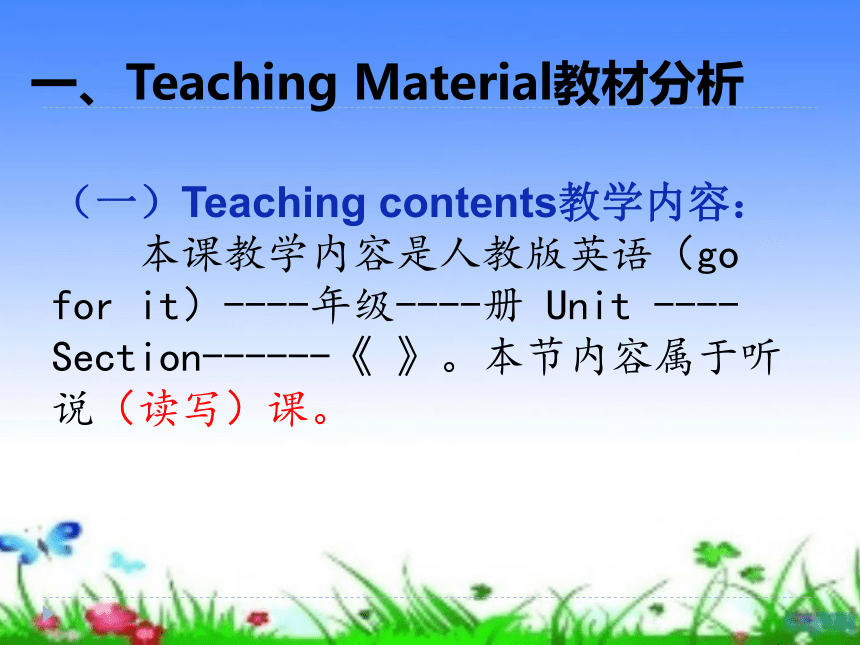 一、Teaching Material教材分析

（一）Teaching contents教学内容：

本课教学内容是人教版英语（go for it）----年级----册 Unit ----Section------《 》。本节内容属于听说（读写）课。